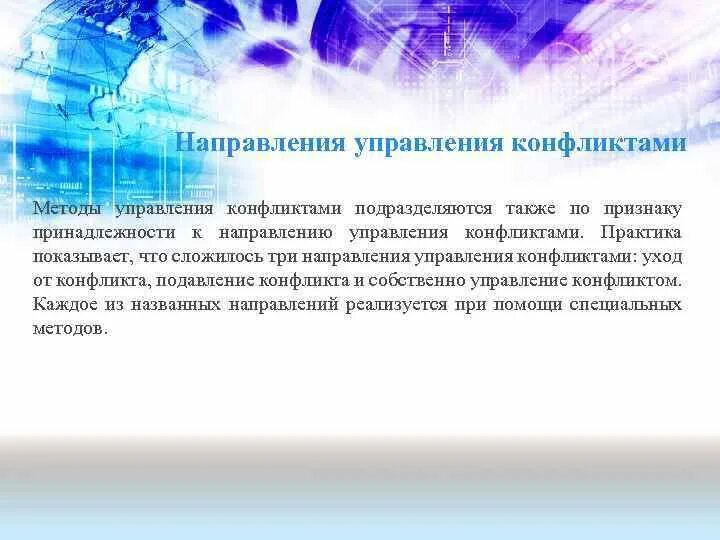 Направления управления конфликтами

Методы управления конфликтами подразделяются также по признаку принадлежности к направлению управления конфликтами. Практика показывает, что сложилось три направления управления конфликтами: уход от конфликта, подавление конфликта и собственно управление конфликтом. Каждое из названных направлений реализуется при помощи специальных методов.